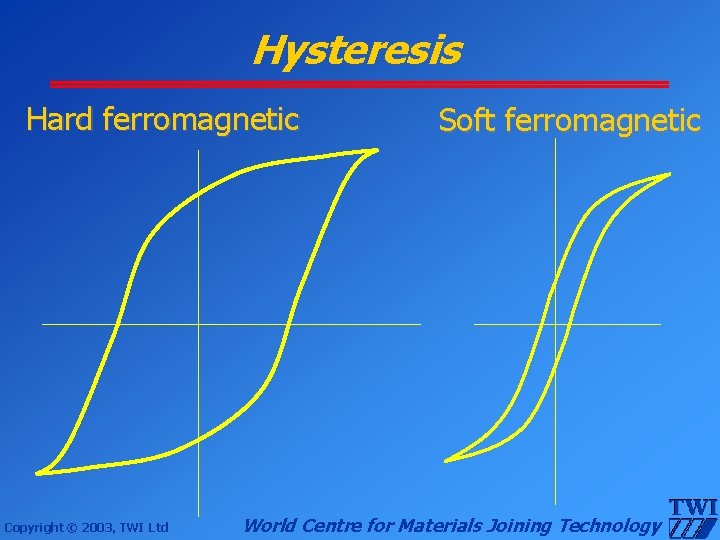 Hysteresis

Hard ferromagnetic

Soft ferromagnetic

Copyright © 2003, TWI Ltd

World Centre for Materials Joining Technology

TWI